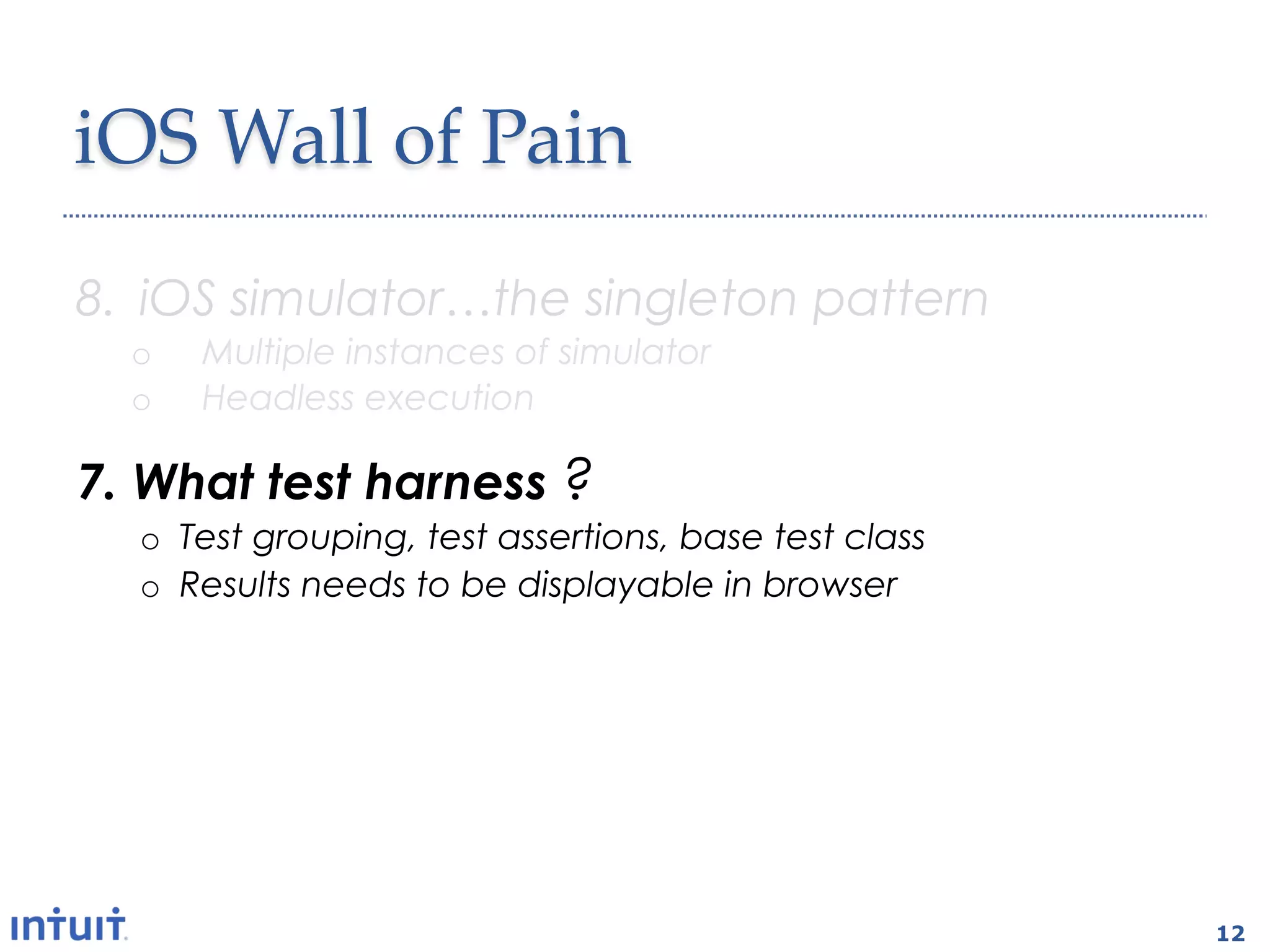 iOS Wall of Pain

8. iOS simulator…the singleton pattern
o Multiple instances of simulator
o Headless execution

7. What test harness ?
o Test grouping, test assertions, base test class
o Results needs to be displayable in browser

intuit.

12